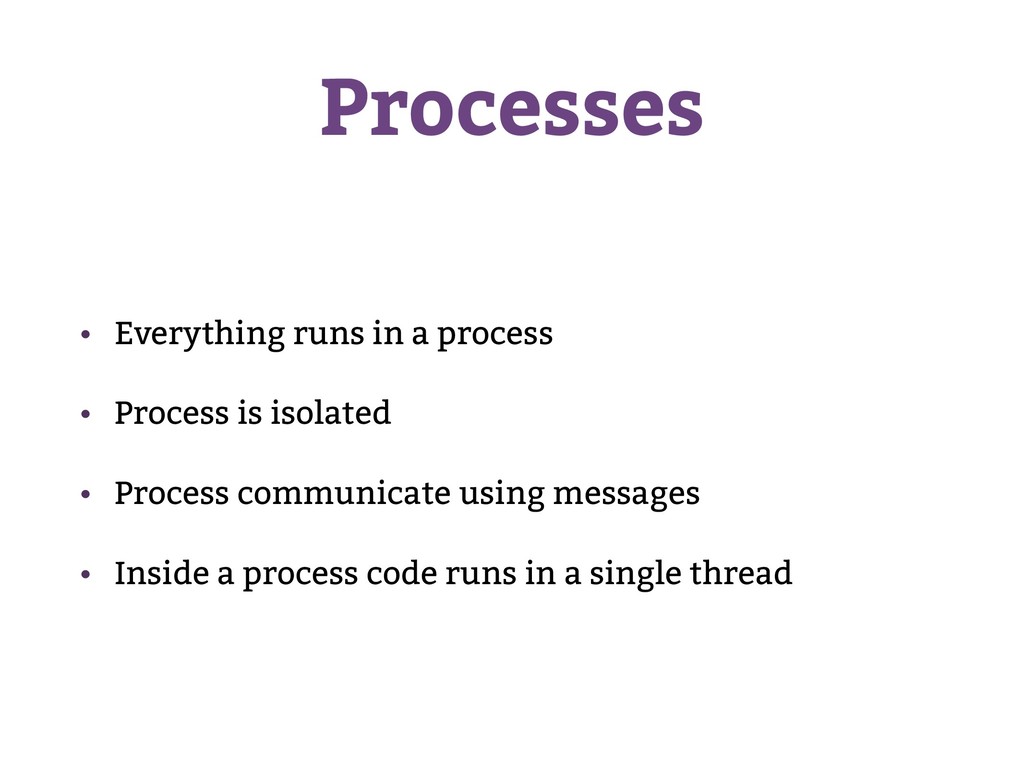 Processes

• Everything runs in a process

• Process is isolated

• Process communicate using messages

• Inside a process code runs in a single thread